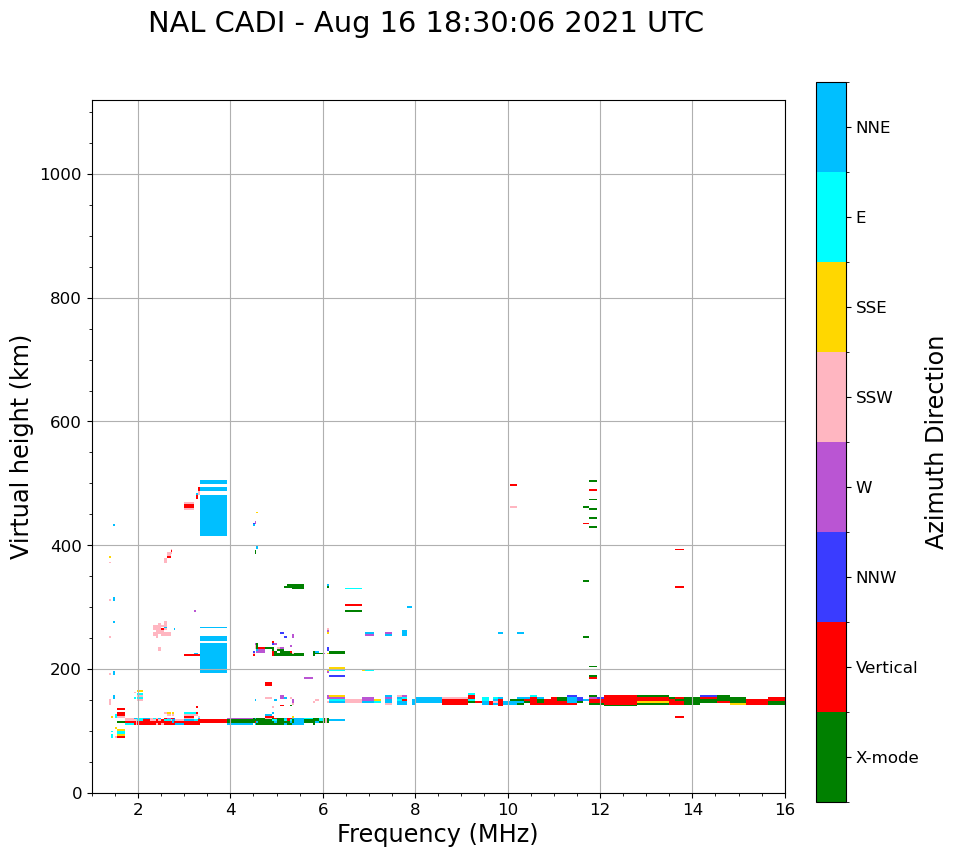 NAL CADI - Aug 16 18:30:06 2021 UTC

Virtual height (km)

1000
800
600
400
200
0

2
4
6
8
10
12
14
16

Frequency (MHz)

NNE
E
SSE
SSW
W
NNW
Vertical
X-mode

Azimuth Direction